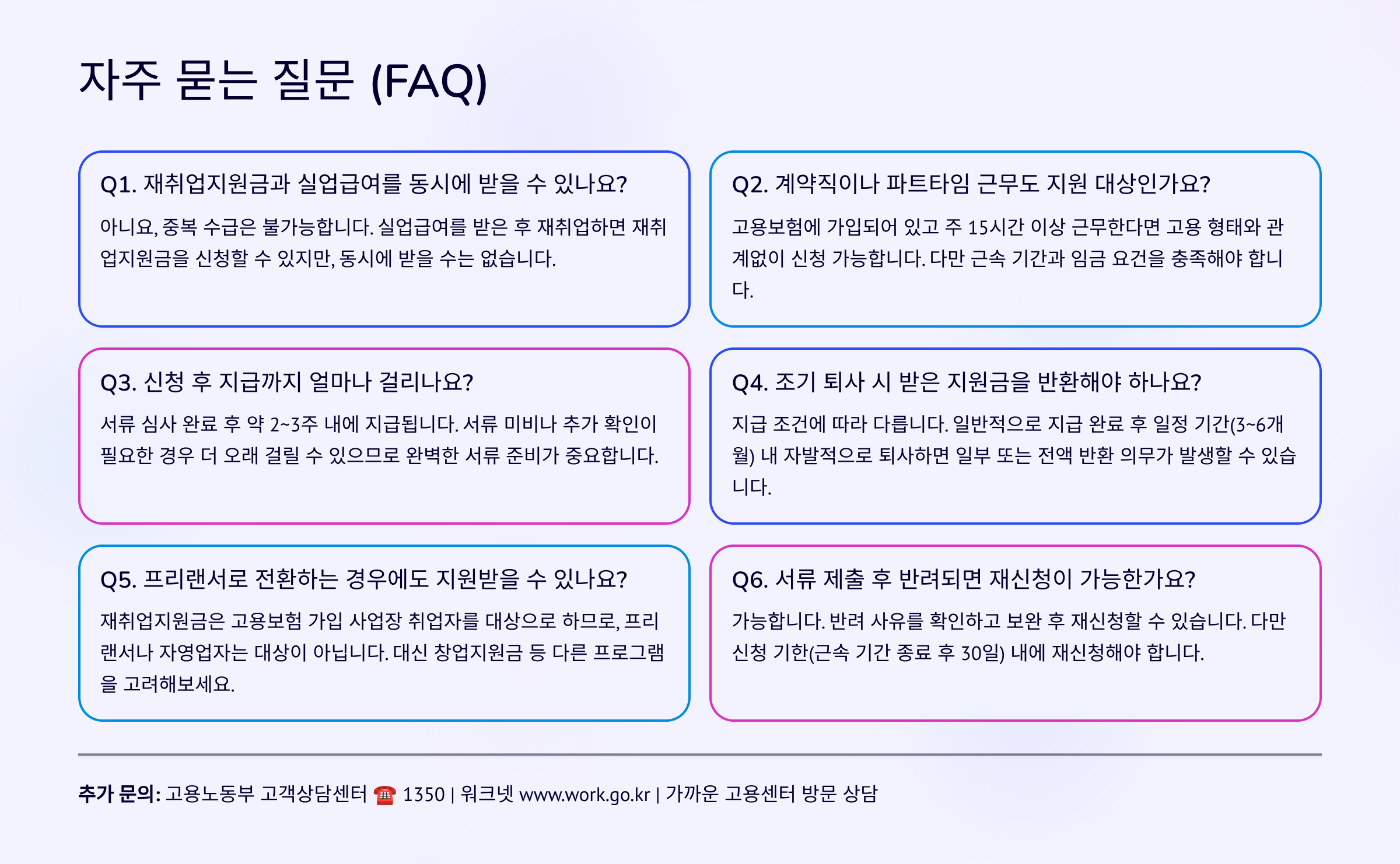 자주 묻는 질문 (FAQ)

Q1. 재취업지원금과 실업급여를 동시에 받을 수 있나요?

아니요, 중복 수급은 불가능합니다. 실업급여를 받은 후 재취업하면 재취업지원금을 신청할 수 있지만, 동시에 받을 수는 없습니다.

Q2. 계약직이나 파트타임 근무도 지원 대상인가요?

고용보험에 가입되어 있고 주 15시간 이상 근무한다면 고용 형태와 관계없이 신청 가능합니다. 다만 근속 기간과 임금 요건을 충족해야 합니다.

Q3. 신청 후 지급까지 얼마나 걸리나요?

서류 심사 완료 후 약 2~3주 내에 지급됩니다. 서류 미비나 추가 확인이 필요한 경우 더 오래 걸릴 수 있으므로 완벽한 서류 준비가 중요합니다.

Q4. 조기 퇴사 시 받은 지원금을 반환해야 하나요?

지급 조건에 따라 다릅니다. 일반적으로 지급 완료 후 일정 기간(3~6개월) 내 자발적으로 퇴사하면 일부 또는 전액 반환 의무가 발생할 수 있습니다.

Q5. 프리랜서로 전환하는 경우에도 지원받을 수 있나요?

재취업지원금은 고용보험 가입 사업장 취업자를 대상으로 하므로, 프리랜서나 자영업자는 대상이 아닙니다. 대신 창업지원금 등 다른 프로그램을 고려해보세요.

Q6. 서류 제출 후 반려되면 재신청이 가능한가요?

가능합니다. 반려 사유를 확인하고 보완 후 재신청할 수 있습니다. 다만 신청 기한(근속 기간 종료 후 30일) 내에 재신청해야 합니다.

추가 문의: 고용노동부 고객상담센터 ☎ 1350 | 워크넷 www.work.go.kr | 가까운 고용센터 방문 상담